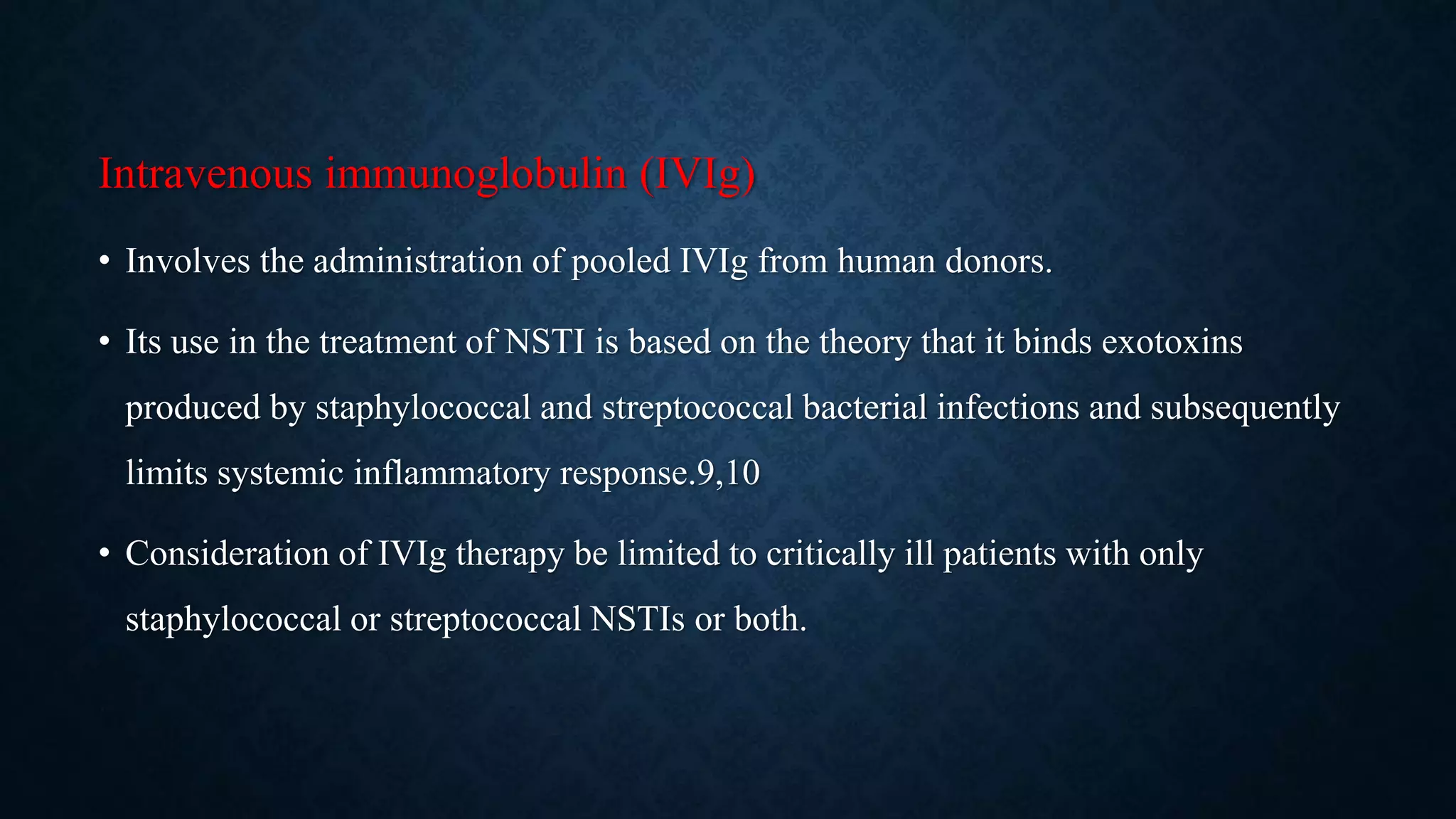 Intravenous immunoglobulin (IVIg)

• Involves the administration of pooled IVIg from human donors.

• Its use in the treatment of NSTI is based on the theory that it binds exotoxins produced by staphylococcal and streptococcal bacterial infections and subsequently limits systemic inflammatory response.9,10

• Consideration of IVIg therapy be limited to critically ill patients with only staphylococcal or streptococcal NSTIs or both.